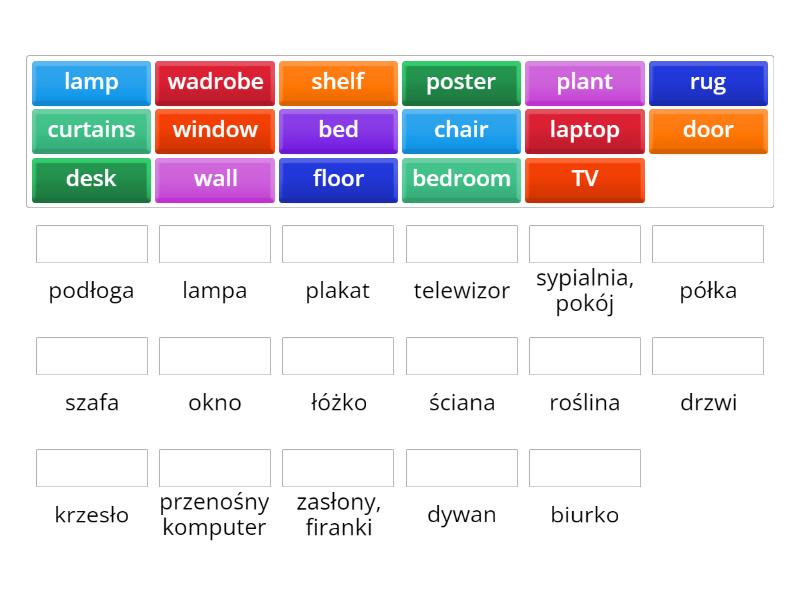 lamp
wadrobe
shelf
poster
plant
rug
curtains
window
bed
chair
laptop
door
desk
wall
floor
bedroom
TV

podłoga
lampa
plakat
telewizor
sypialnia, pokój
półka

szafa
okno
łóżko
ściana
roślina
drzwi

krzesło
przenośny komputer
zasłony, firanki
dywan
biurko